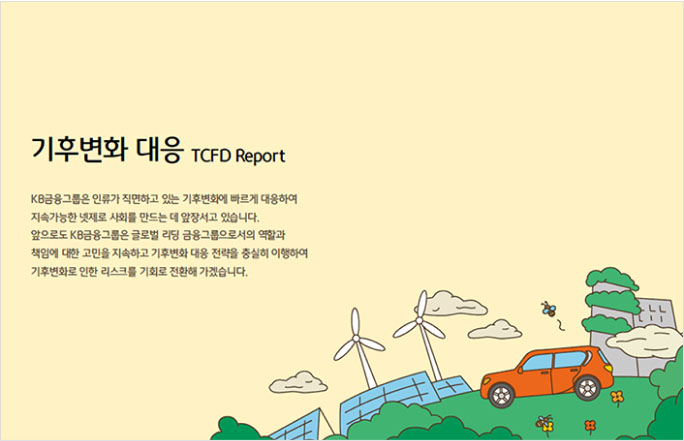 기후변화 대응 TCFD Report

KB금융그룹은 인류가 직면하고 있는 기후변화에 빠르게 대응하여 지속가능한 넷제로 사회를 만드는 데 앞장서고 있습니다. 앞으로도 KB금융그룹은 글로벌 리딩 금융그룹으로서의 역할과 책임에 대한 고민을 지속하고 기후변화 대응 전략을 충실히 이행하여 기후변화로 인한 리스크를 기회로 전환해 가겠습니다.